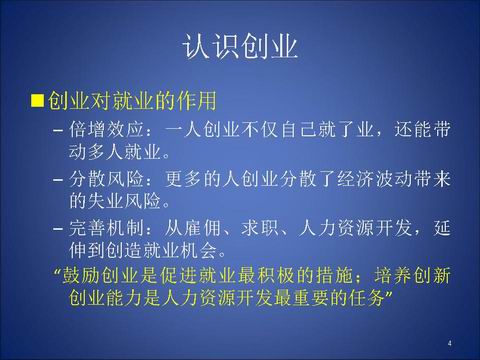 认识创业

■创业对就业的作用

– 倍增效应：一人创业不仅自己就了业，还能带动多人就业。

– 分散风险：更多的人创业分散了经济波动带来的失业风险。

– 完善机制：从雇佣、求职、人力资源开发，延伸到创造就业机会。

“鼓励创业是促进就业最积极的措施；培养创新创业能力是人力资源开发最重要的任务”

4